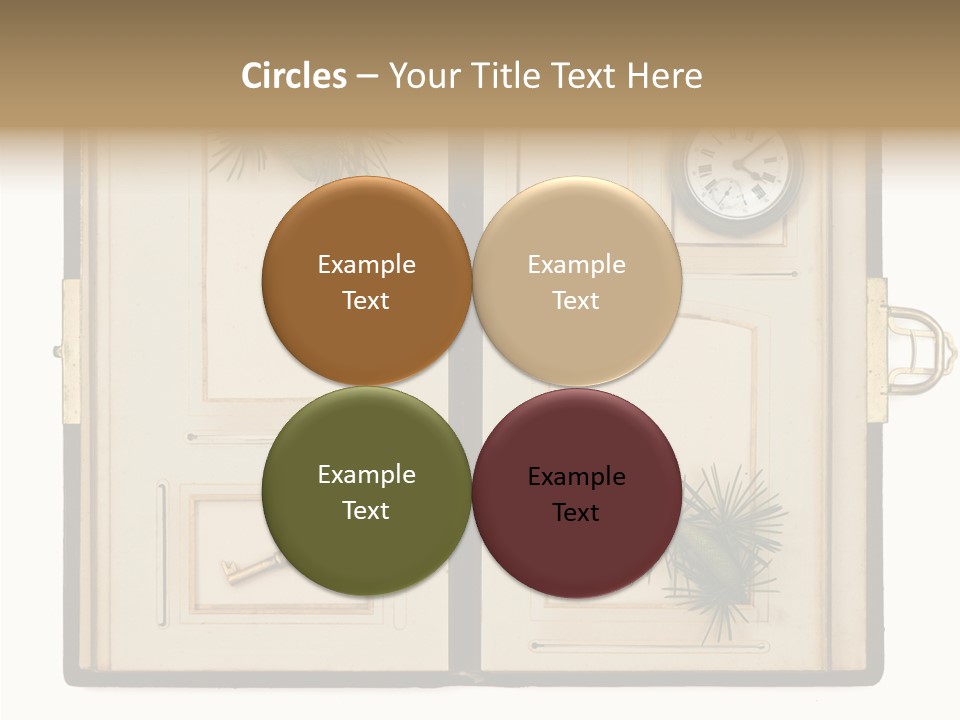 Circles – Your Title Text Here

Example Text

Example Text

Example Text

Example Text